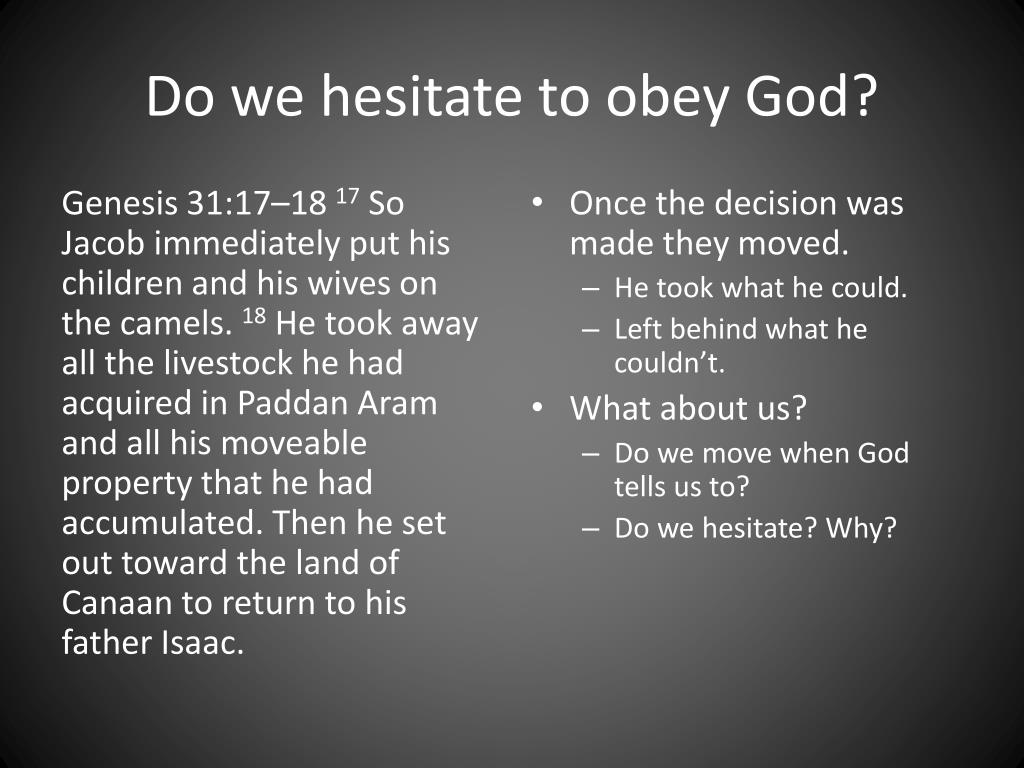 Do we hesitate to obey God?

Genesis 31:17–18 $^{17}$ So Jacob immediately put his children and his wives on the camels. $^{18}$ He took away all the livestock he had acquired in Paddan Aram and all his moveable property that he had accumulated. Then he set out toward the land of Canaan to return to his father Isaac.

• Once the decision was made they moved.
– He took what he could.
– Left behind what he couldn’t.
• What about us?
– Do we move when God tells us to?
– Do we hesitate? Why?